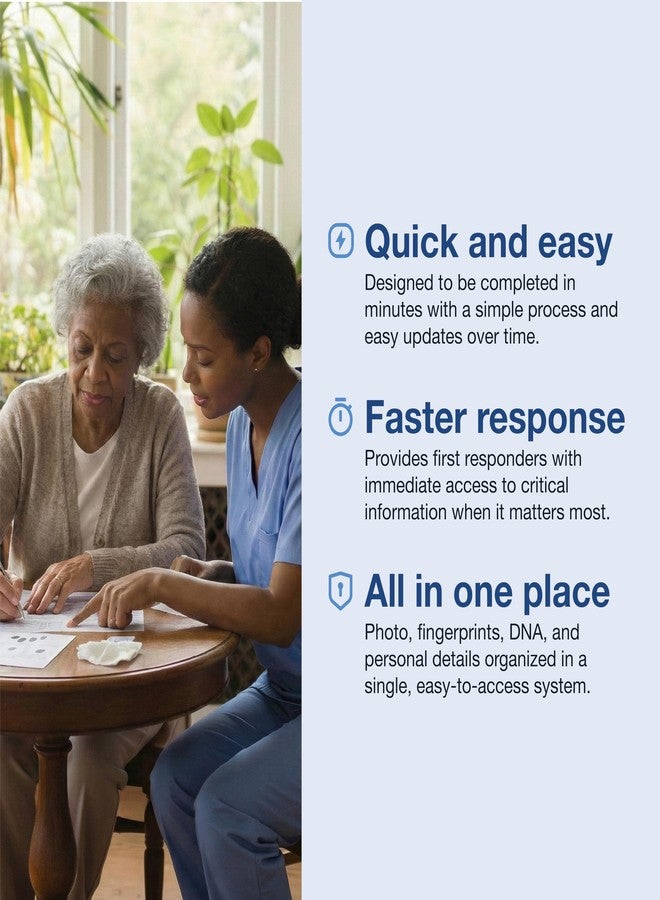 Quick and easy
Designed to be completed in minutes with a simple process and easy updates over time.

Faster response
Provides first responders with immediate access to critical information when it matters most.

All in one place
Photo, fingerprints, DNA, and personal details organized in a single, easy-to-access system.